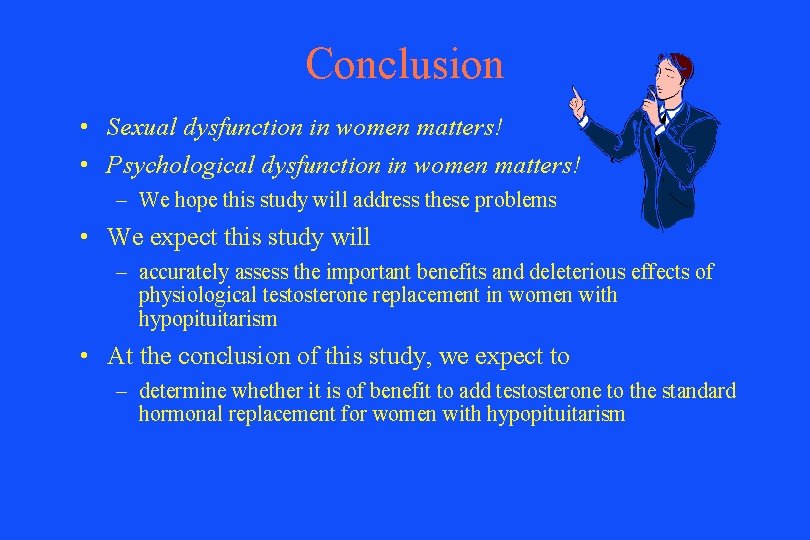 Conclusion

• Sexual dysfunction in women matters!
• Psychological dysfunction in women matters!
– We hope this study will address these problems
• We expect this study will
– accurately assess the important benefits and deleterious effects of physiological testosterone replacement in women with hypopituitarism
• At the conclusion of this study, we expect to
– determine whether it is of benefit to add testosterone to the standard hormonal replacement for women with hypopituitarism